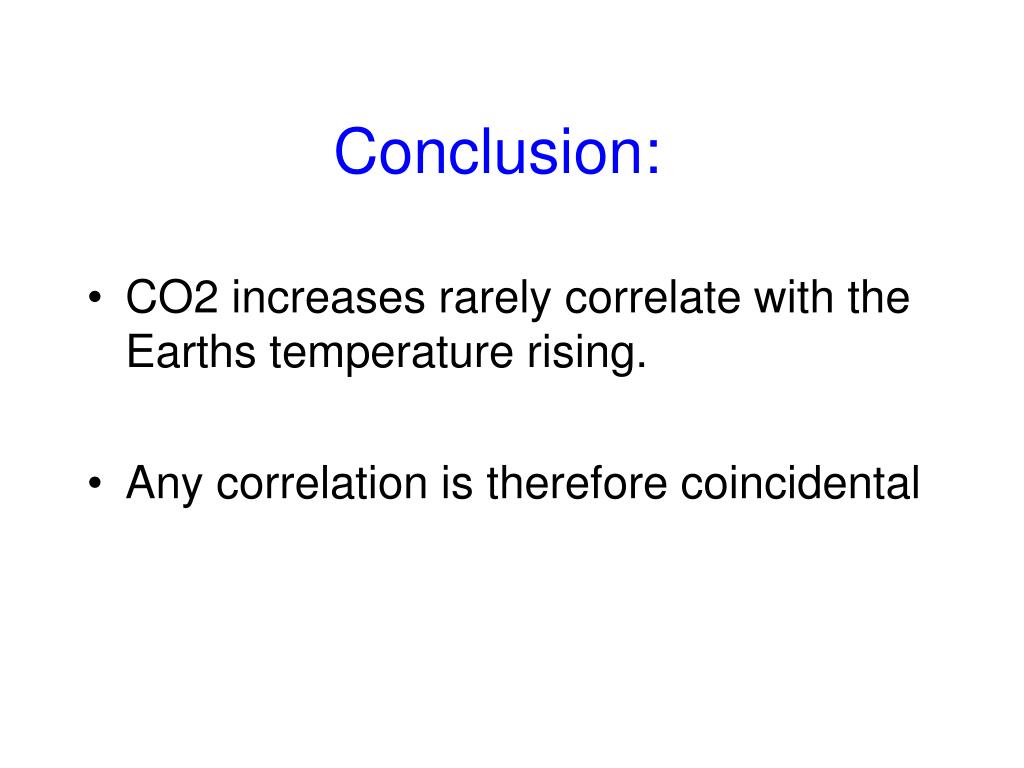 Conclusion:

• CO2 increases rarely correlate with the Earths temperature rising.

• Any correlation is therefore coincidental